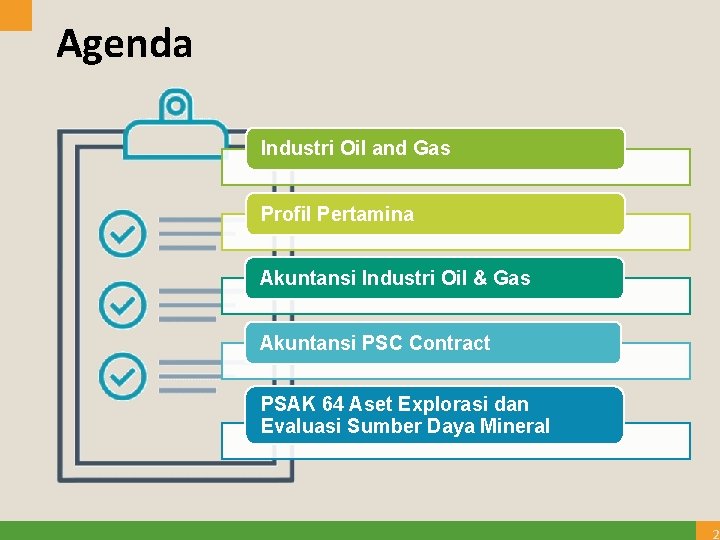 Agenda

Industri Oil and Gas

Profil Pertamina

Akuntansi Industri Oil & Gas

Akuntansi PSC Contract

PSAK 64 Aset Explorasi dan Evaluasi Sumber Daya Mineral

2